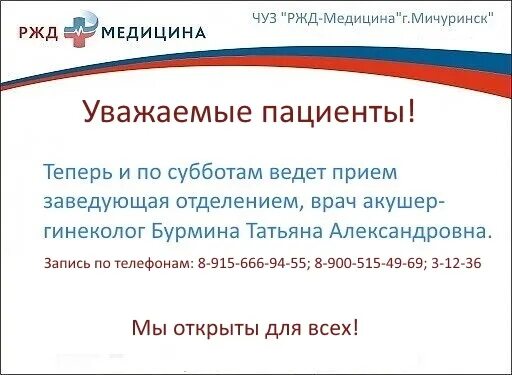 РЖД МЕДИЦИНА

ЧУЗ "РЖД-Медицина"г.Мичуринск"

Уважаемые пациенты!

Теперь и по субботам ведет прием заведующая отделением, врач акушер-гинеколог Бурмина Татьяна Александровна.

Запись по телефонам: 8-915-666-94-55; 8-900-515-49-69; 3-12-36

Мы открыты для всех!